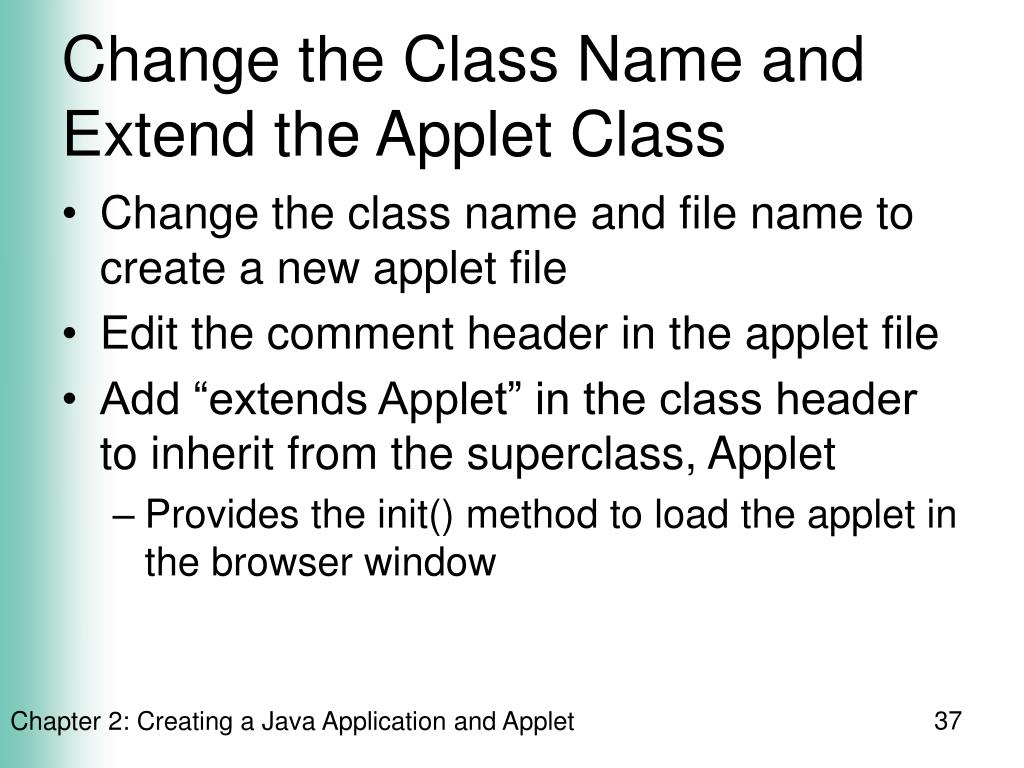 Change the Class Name and Extend the Applet Class

• Change the class name and file name to create a new applet file
• Edit the comment header in the applet file
• Add “extends Applet” in the class header to inherit from the superclass, Applet
– Provides the init() method to load the applet in the browser window

Chapter 2: Creating a Java Application and Applet

37